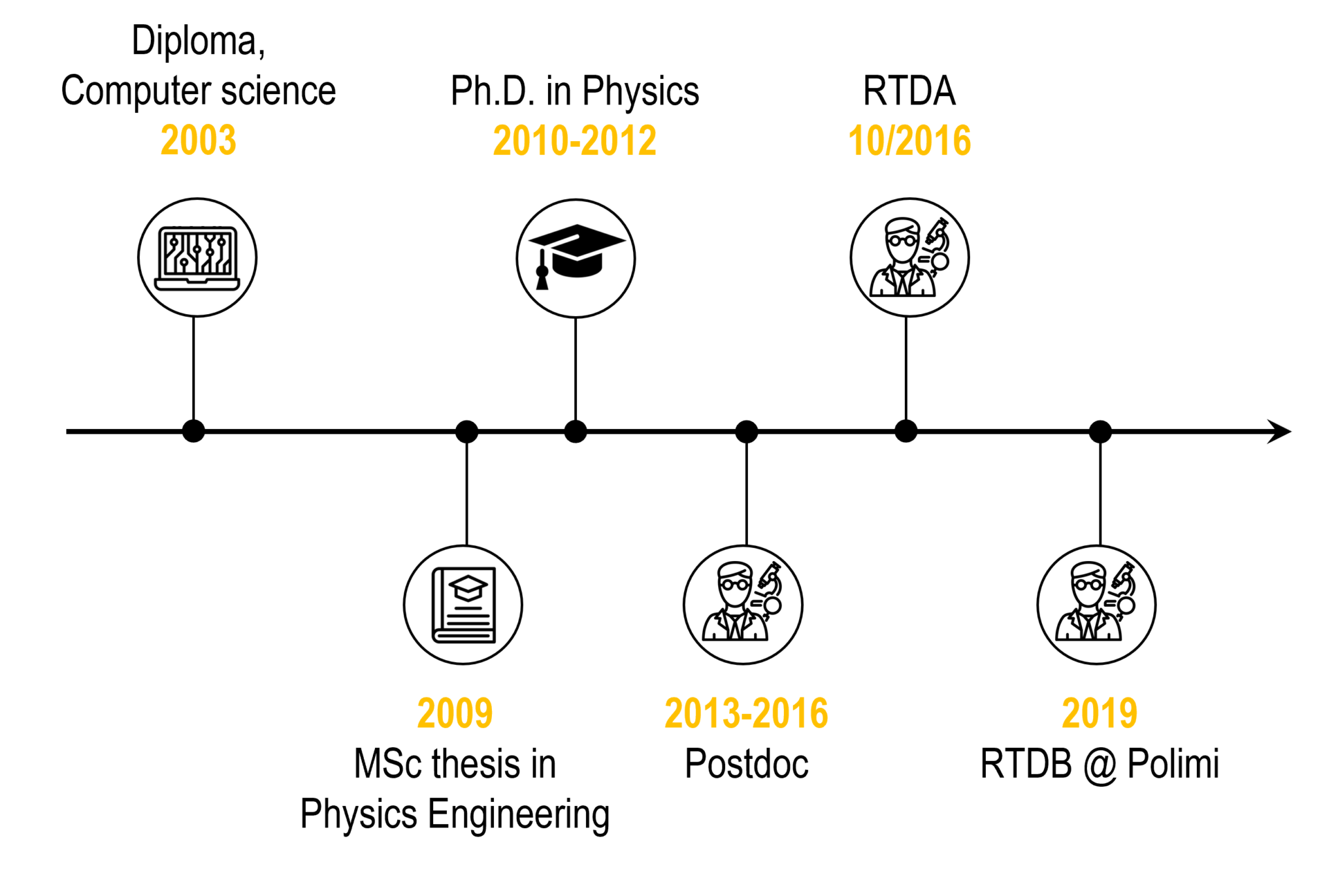 Diploma, Computer science
2003

Ph.D. in Physics
2010-2012

RTDA
10/2016

2009
MSc thesis in Physics Engineering

2013-2016
Postdoc

2019
RTDB @ Polimi